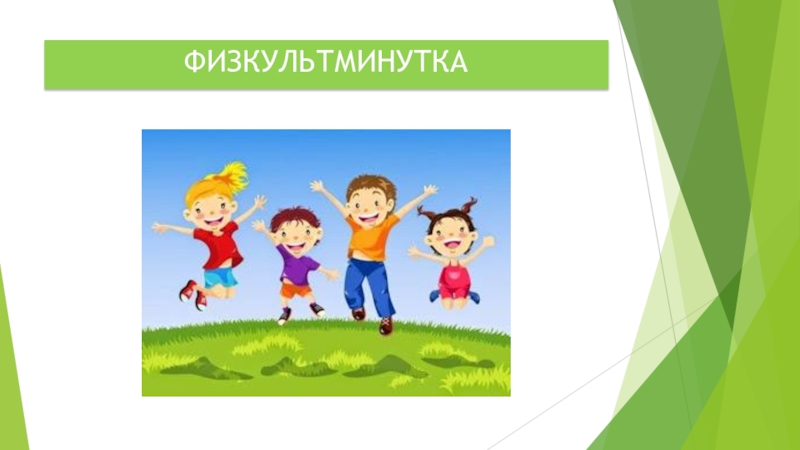 ФИЗКУЛЬТМИНУТКА